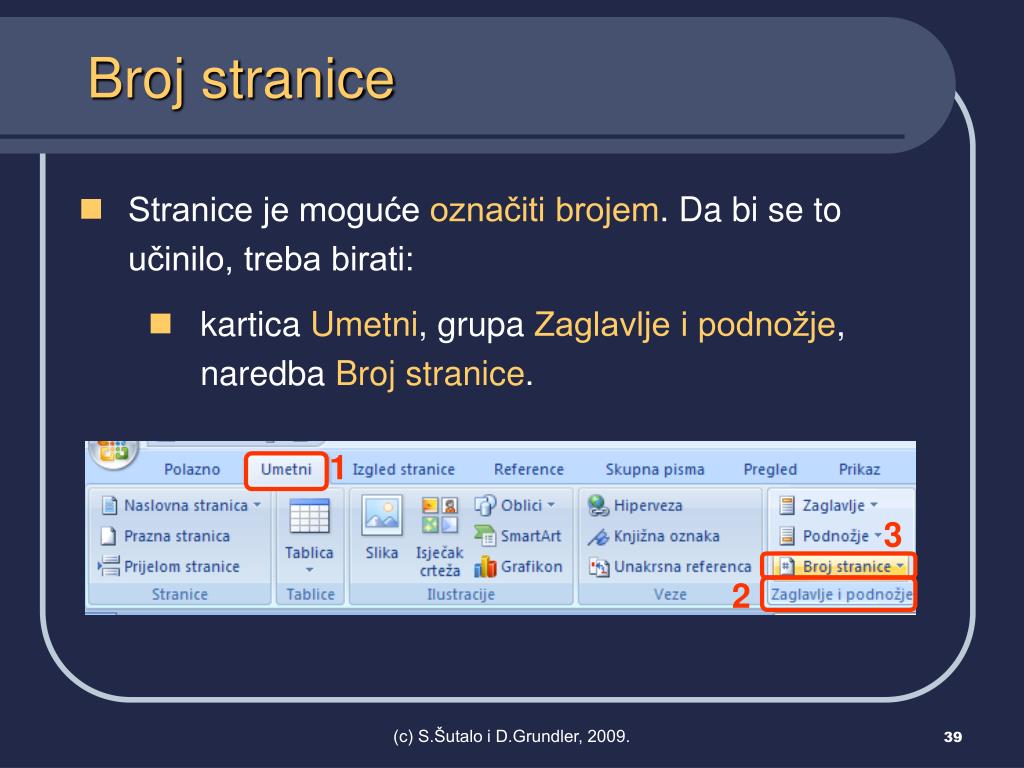 Broj stranice

Stranice je moguće označiti brojem. Da bi se to učinilo, treba birati:

kartica Umetni, grupa Zaglavlje i podnožje, naredba Broj stranice.

Polazno
Umetni
1
Izgled stranice
Reference
Skupna pisma
Pregled
Prikaz

Naslovna stranica
Prazna stranica
Prijelom stranice
Stranice

Tablica
Tablice

Slika
Isječak crteža
Oblici
SmartArt
Grafikon
Ilustracije

Hiperveza
Knjižna oznaka
Unakrsna referenca
Veze

Zaglavlje
Podnožje
3
Broj stranice
2
Zaglavlje i podnožje

(c) S.Šutalo i D.Grundler, 2009.

39